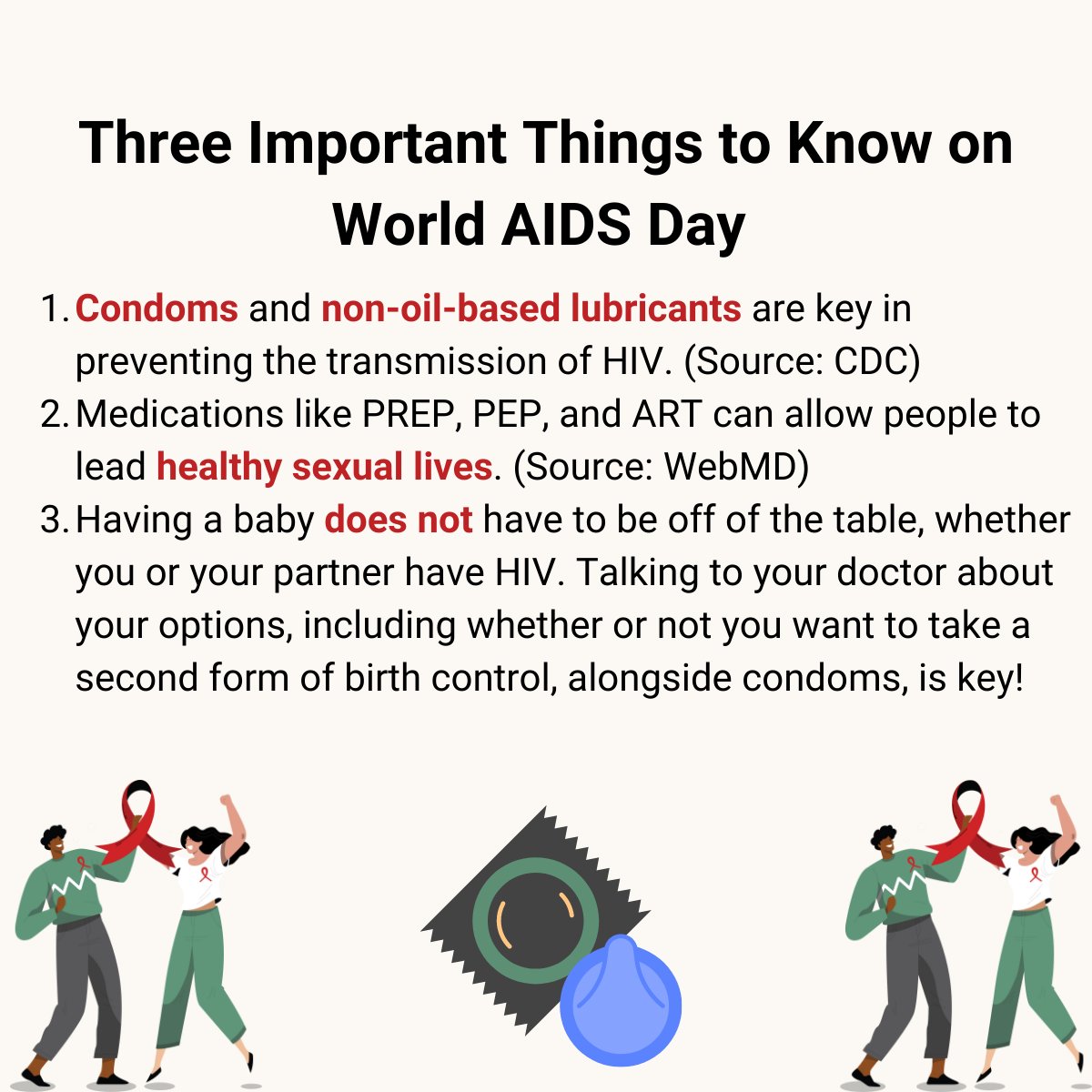 Three Important Things to Know on World AIDS Day

1. Condoms and non-oil-based lubricants are key in preventing the transmission of HIV. (Source: CDC)
2. Medications like PREP, PEP, and ART can allow people to lead healthy sexual lives. (Source: WebMD)
3. Having a baby does not have to be off of the table, whether you or your partner have HIV. Talking to your doctor about your options, including whether or not you want to take a second form of birth control, alongside condoms, is key!